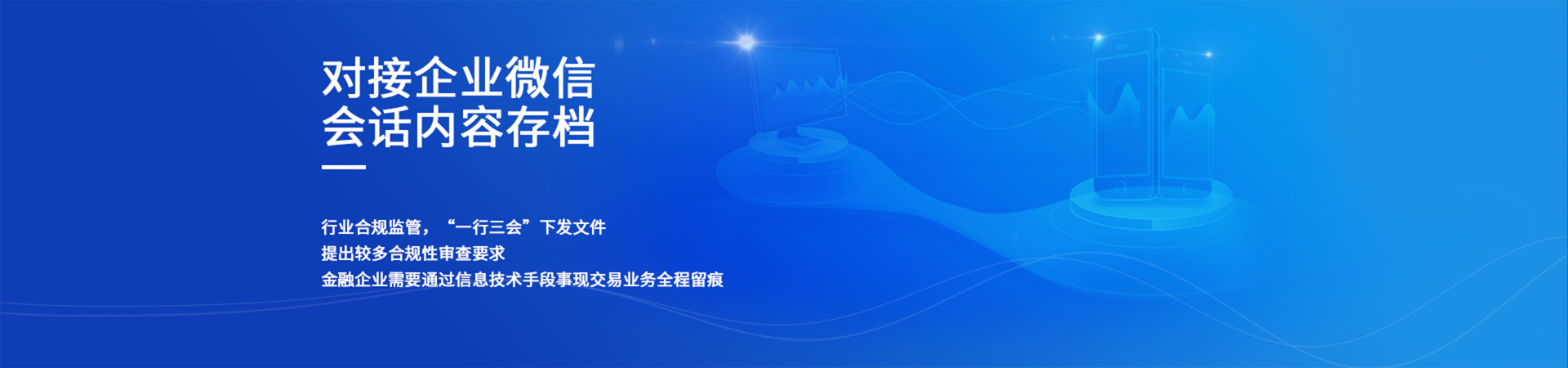 对接企业微信
会话内容存档

行业合规监管，“一行三会”下发文件
提出较多合规性审查要求
金融企业需要通过信息技术手段事现交易业务全程留痕